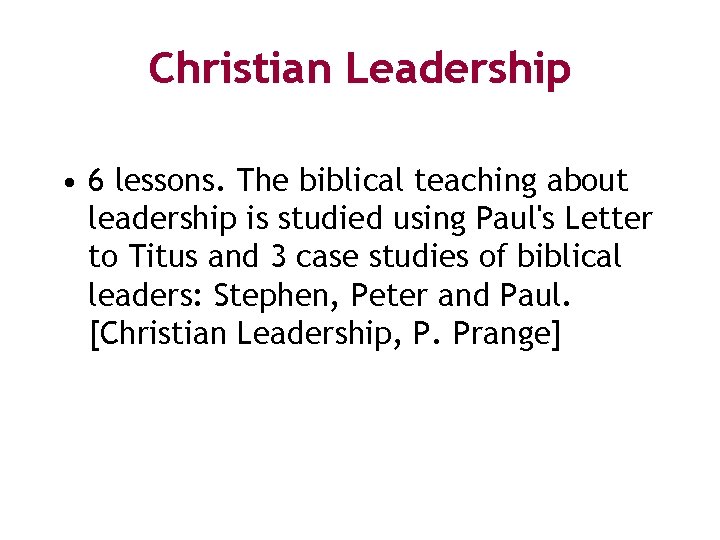 Christian Leadership

• 6 lessons. The biblical teaching about leadership is studied using Paul's Letter to Titus and 3 case studies of biblical leaders: Stephen, Peter and Paul. [Christian Leadership, P. Prange]